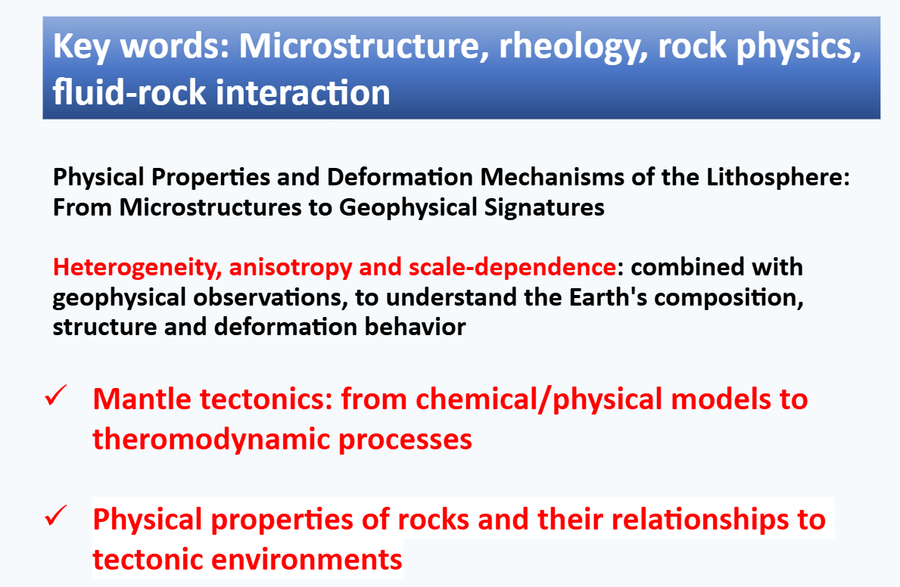 Key words: Microstructure, rheology, rock physics, fluid-rock interaction

Physical Properties and Deformation Mechanisms of the Lithosphere: From Microstructures to Geophysical Signatures

Heterogeneity, anisotropy and scale-dependence: combined with geophysical observations, to understand the Earth's composition, structure and deformation behavior

✓ Mantle tectonics: from chemical/physical models to theromodynamic processes

✓ Physical properties of rocks and their relationships to tectonic environments